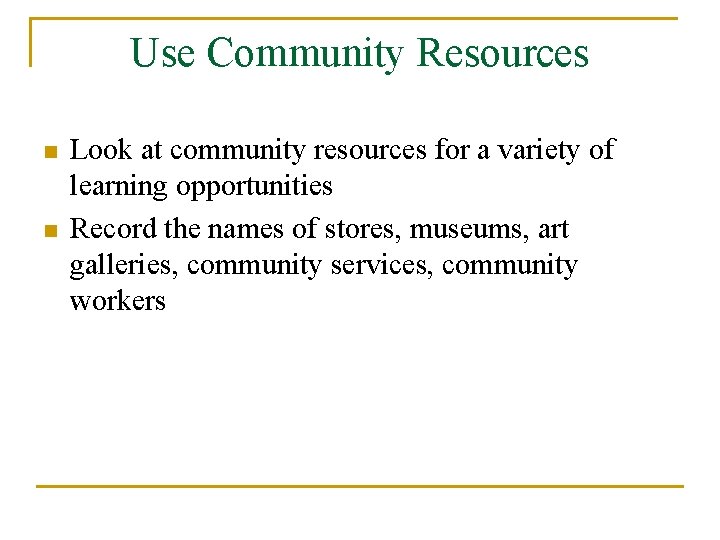 Use Community Resources

- Look at community resources for a variety of learning opportunities
- Record the names of stores, museums, art galleries, community services, community workers